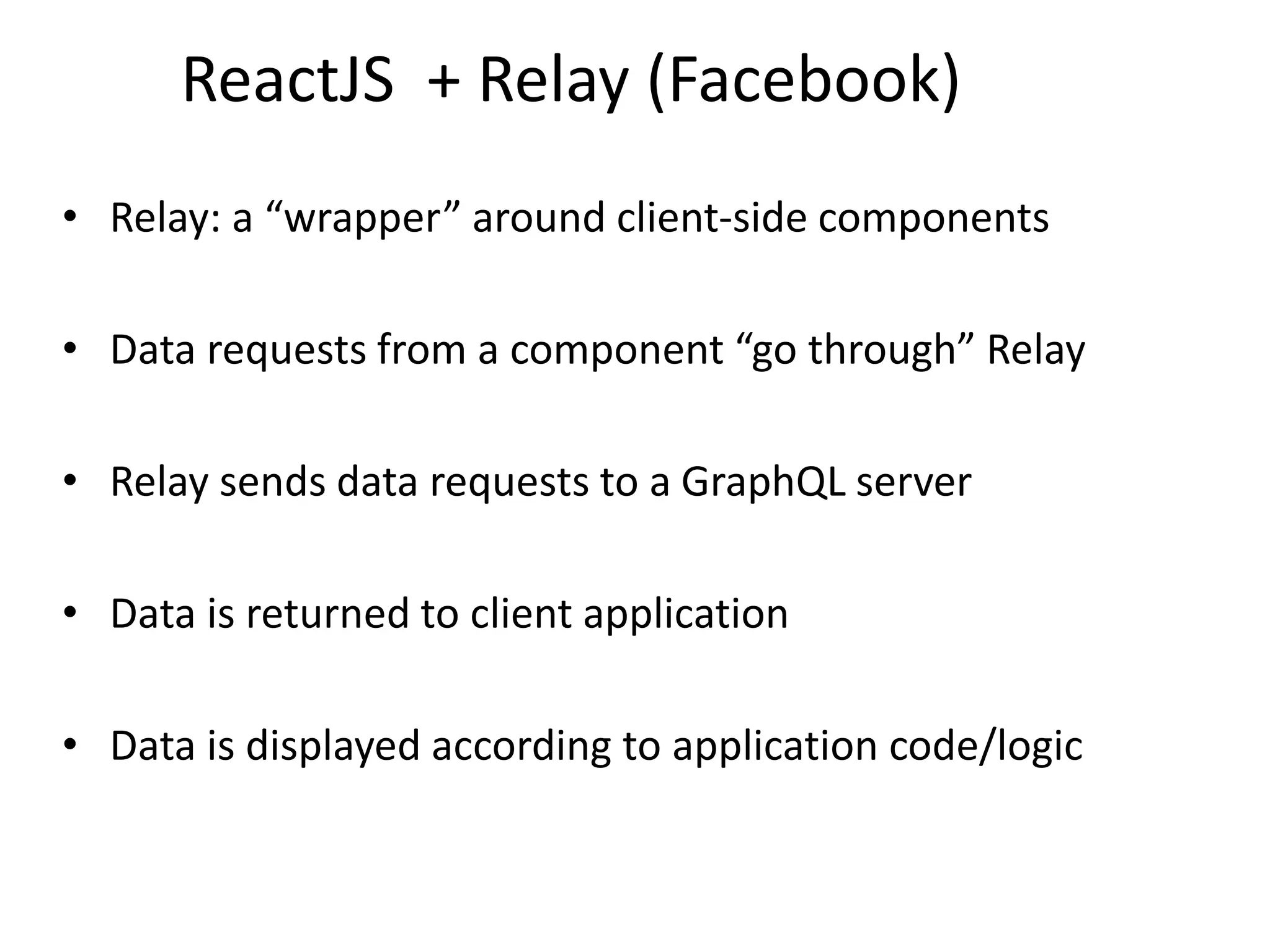 ReactJS + Relay (Facebook)

• Relay: a “wrapper” around client-side components

• Data requests from a component “go through” Relay

• Relay sends data requests to a GraphQL server

• Data is returned to client application

• Data is displayed according to application code/logic